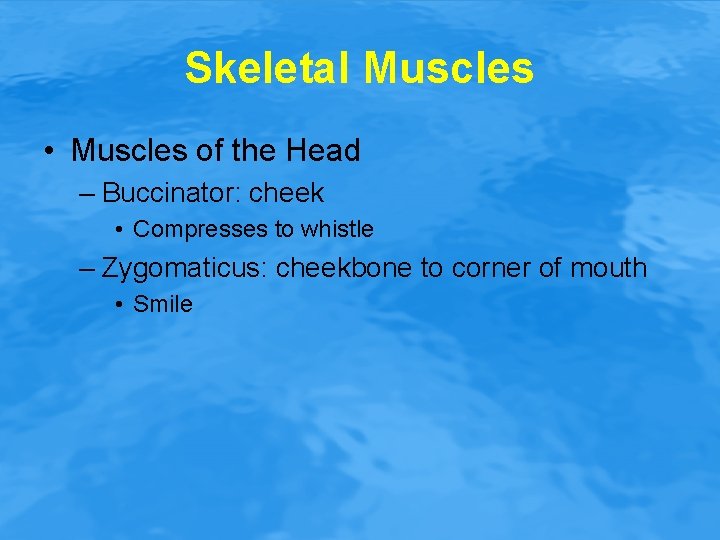 Skeletal Muscles

• Muscles of the Head
– Buccinator: cheek
• Compresses to whistle
– Zygomaticus: cheekbone to corner of mouth
• Smile